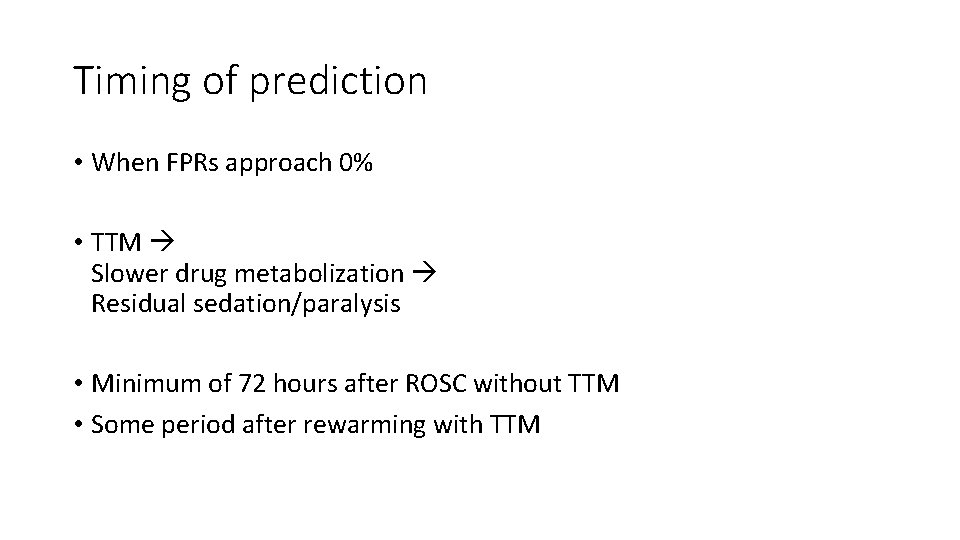 Timing of prediction

• When FPRs approach 0%

• TTM →
Slower drug metabolization →
Residual sedation/paralysis

• Minimum of 72 hours after ROSC without TTM
• Some period after rewarming with TTM